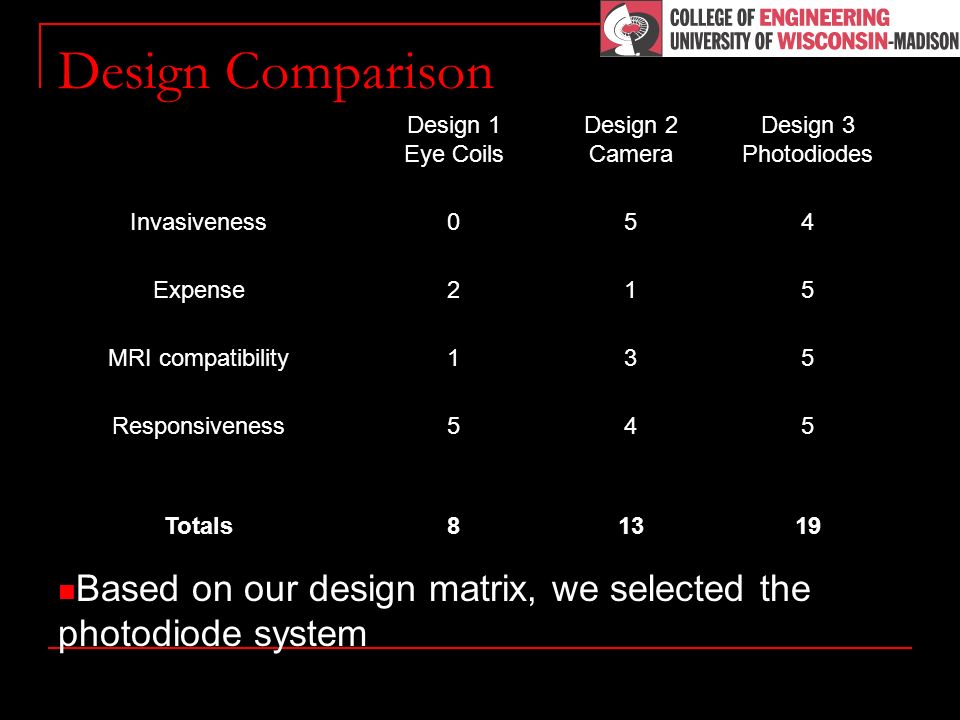 COLLEGE OF ENGINEERING
UNIVERSITY OF WISCONSIN-MADISON

Design Comparison

| | Design 1 Eye Coils | Design 2 Camera | Design 3 Photodiodes |
|---|---|---|---|
| Invasiveness | 0 | 5 | 4 |
| Expense | 2 | 1 | 5 |
| MRI compatibility | 1 | 3 | 5 |
| Responsiveness | 5 | 4 | 5 |
| **Totals** | **8** | **13** | **19** |

Based on our design matrix, we selected the photodiode system